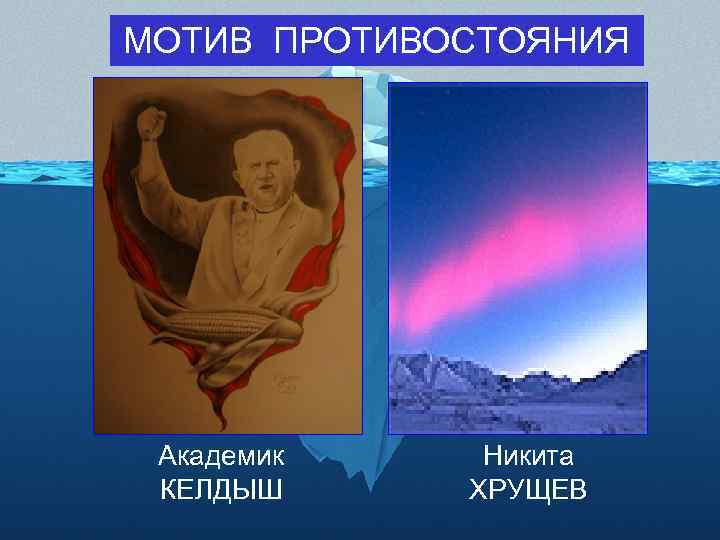 МОТИВ ПРОТИВОСТОЯНИЯ

Академик КЕЛДЫШ

Никита ХРУЩЕВ